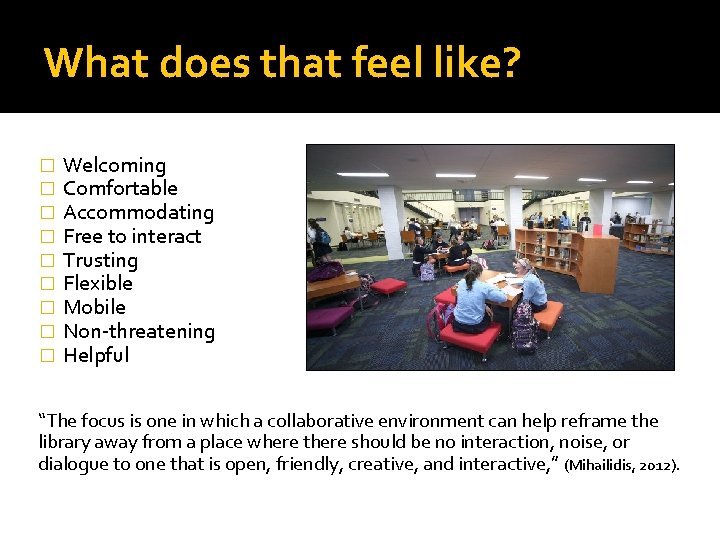 What does that feel like?

☐ Welcoming
☐ Comfortable
☐ Accommodating
☐ Free to interact
☐ Trusting
☐ Flexible
☐ Mobile
☐ Non-threatening
☐ Helpful

"The focus is one in which a collaborative environment can help reframe the library away from a place where there should be no interaction, noise, or dialogue to one that is open, friendly, creative, and interactive," (Mihailidis, 2012).